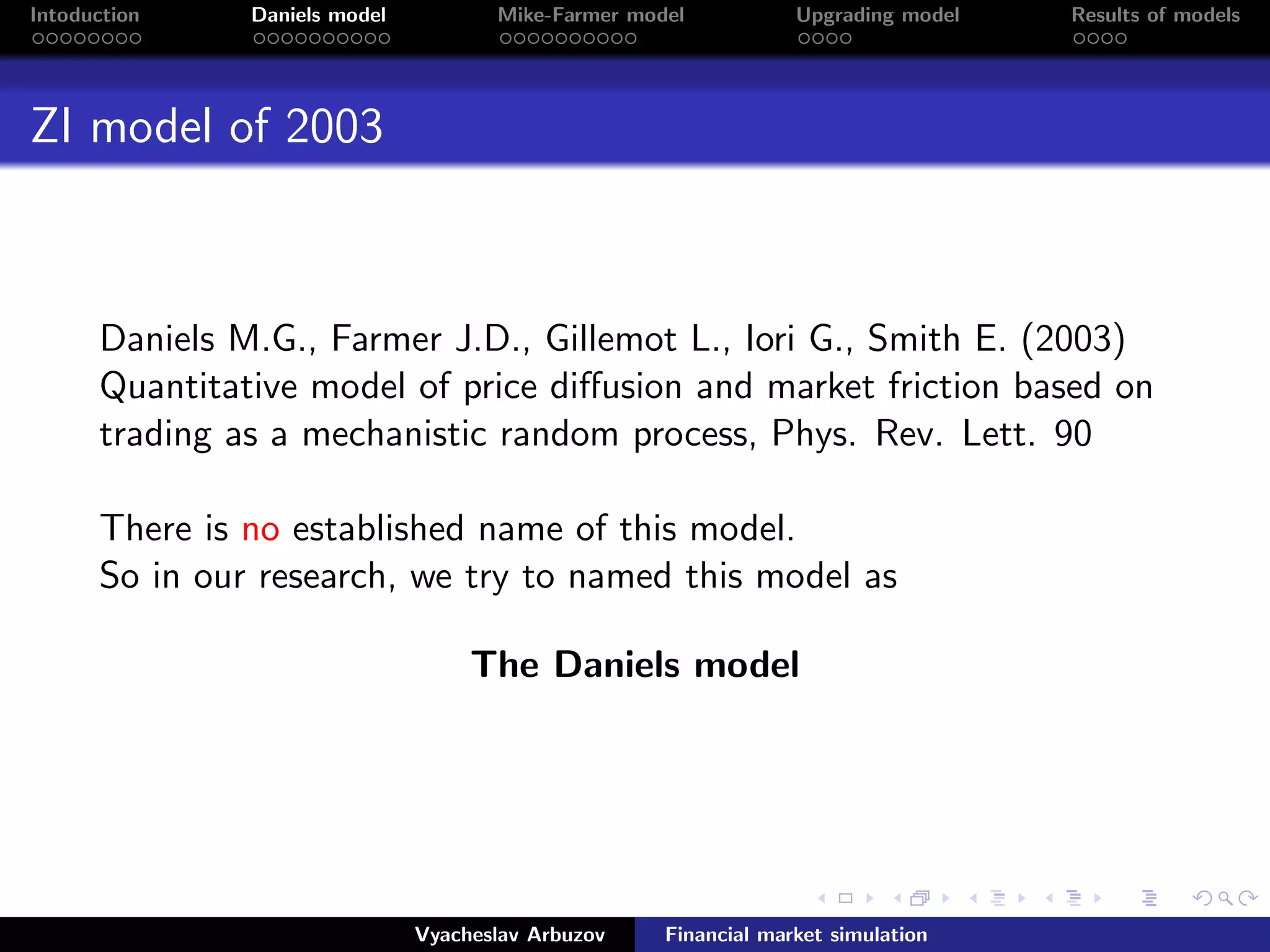 Intoduction
Daniels model
Mike-Farmer model
Upgrading model
Results of models

ZI model of 2003

Daniels M.G., Farmer J.D., Gillemot L., Iori G., Smith E. (2003) Quantitative model of price diffusion and market friction based on trading as a mechanistic random process, Phys. Rev. Lett. 90

There is no established name of this model.
So in our research, we try to named this model as

The Daniels model

Vyacheslav Arbuzov
Financial market simulation